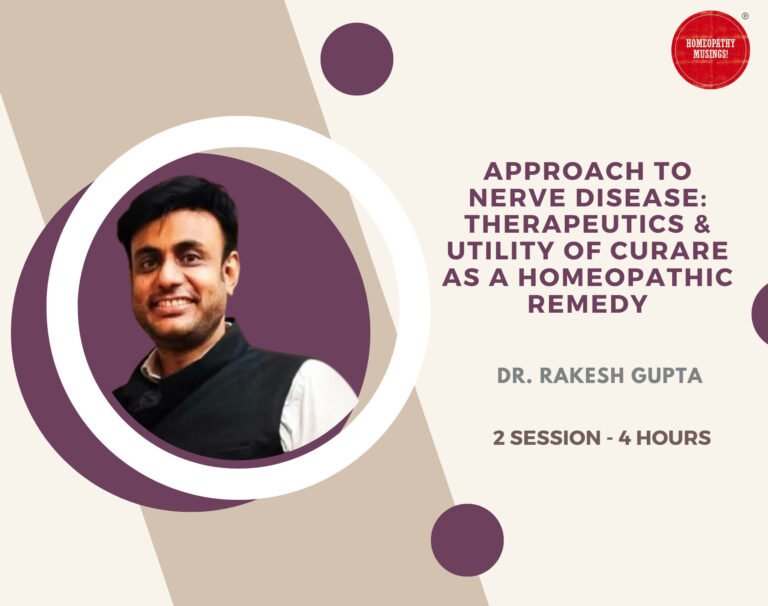 HOMEOPATHY MUSINGS!

®

APPROACH TO NERVE DISEASE: THERAPEUTICS & UTILITY OF CURARE AS A HOMEOPATHIC REMEDY

DR. RAKESH GUPTA

2 SESSION - 4 HOURS